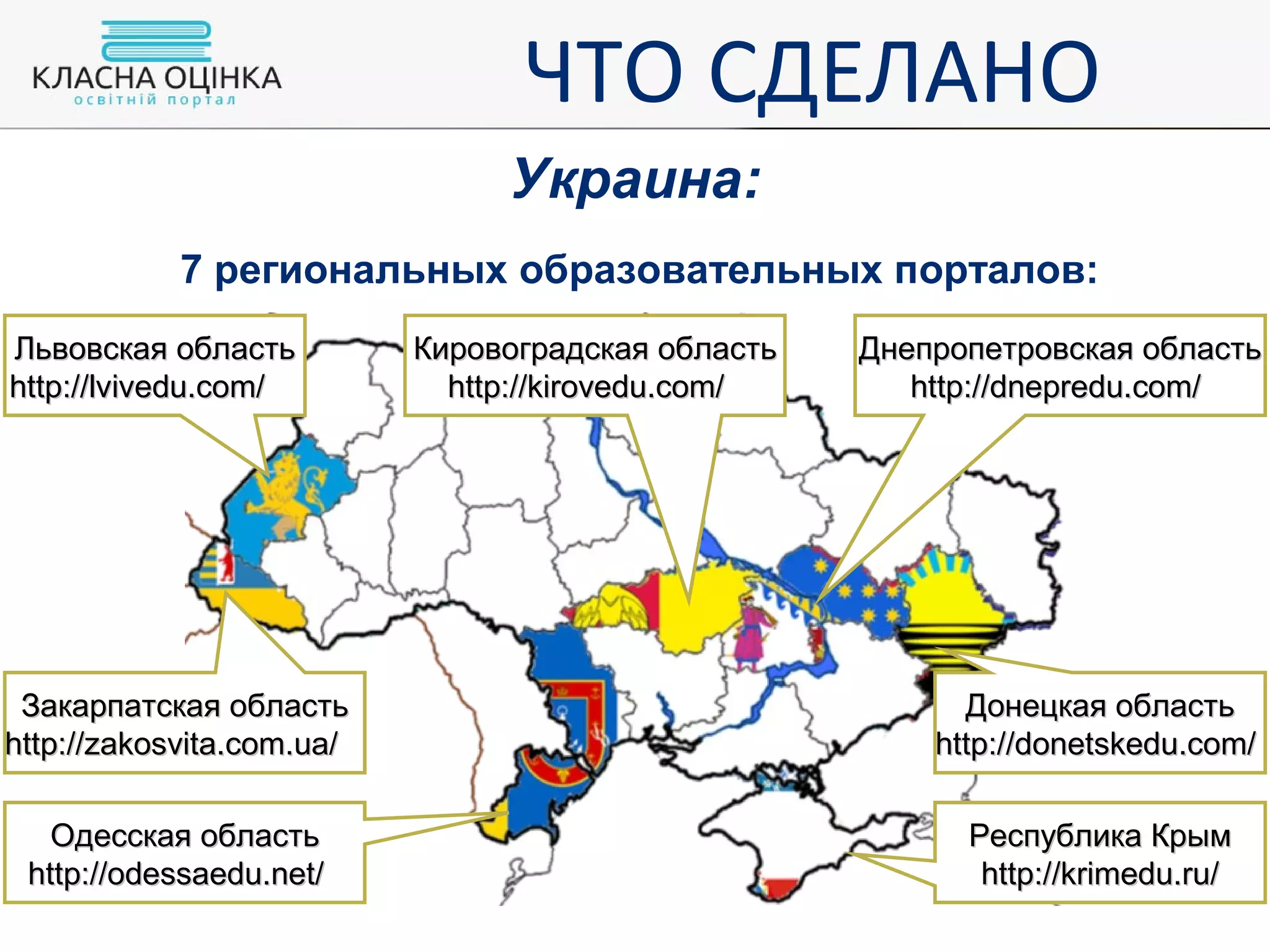 КЛАСНА ОЦІНКА
освітній портал

ЧТО СДЕЛАНО

Украина:

7 региональных образовательных порталов:

Львовская область
http://lvivedu.com/

Кировоградская область
http://kirovedu.com/

Днепропетровская область
http://dnepredu.com/

Закарпатская область
http://zakosvita.com.ua/

Донецкая область
http://donetskedu.com/

Одесская область
http://odessaedu.net/

Республика Крым
http://krimedu.ru/